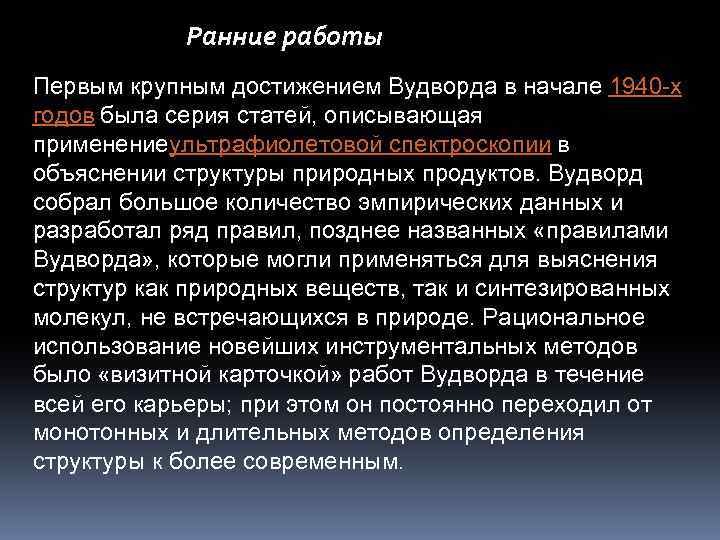 Ранние работы

Первым крупным достижением Вудворда в начале 1940-х годов была серия статей, описывающая применениеультрафиолетовой спектроскопии в объяснении структуры природных продуктов. Вудворд собрал большое количество эмпирических данных и разработал ряд правил, позднее названных «правилами Вудворда», которые могли применяться для выяснения структур как природных веществ, так и синтезированных молекул, не встречающихся в природе. Рациональное использование новейших инструментальных методов было «визитной карточкой» работ Вудворда в течение всей его карьеры; при этом он постоянно переходил от монотонных и длительных методов определения структуры к более современным.